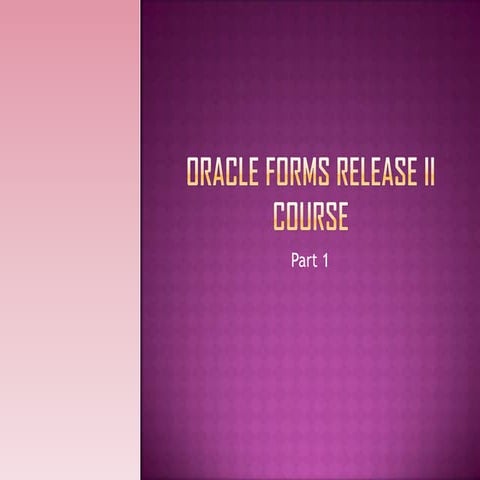 ORACLE FORMS RELEASE II COURSE

Part 1